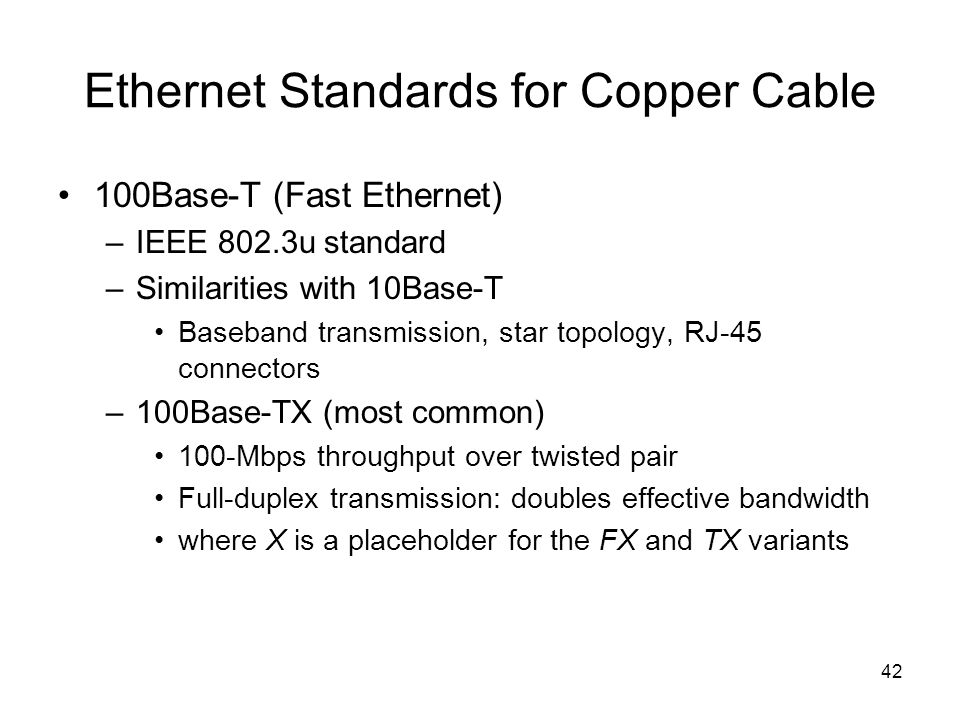 Ethernet Standards for Copper Cable

• 100Base-T (Fast Ethernet)
  – IEEE 802.3u standard
  – Similarities with 10Base-T
    • Baseband transmission, star topology, RJ-45 connectors
  – 100Base-TX (most common)
    • 100-Mbps throughput over twisted pair
    • Full-duplex transmission: doubles effective bandwidth
    • where X is a placeholder for the FX and TX variants

42